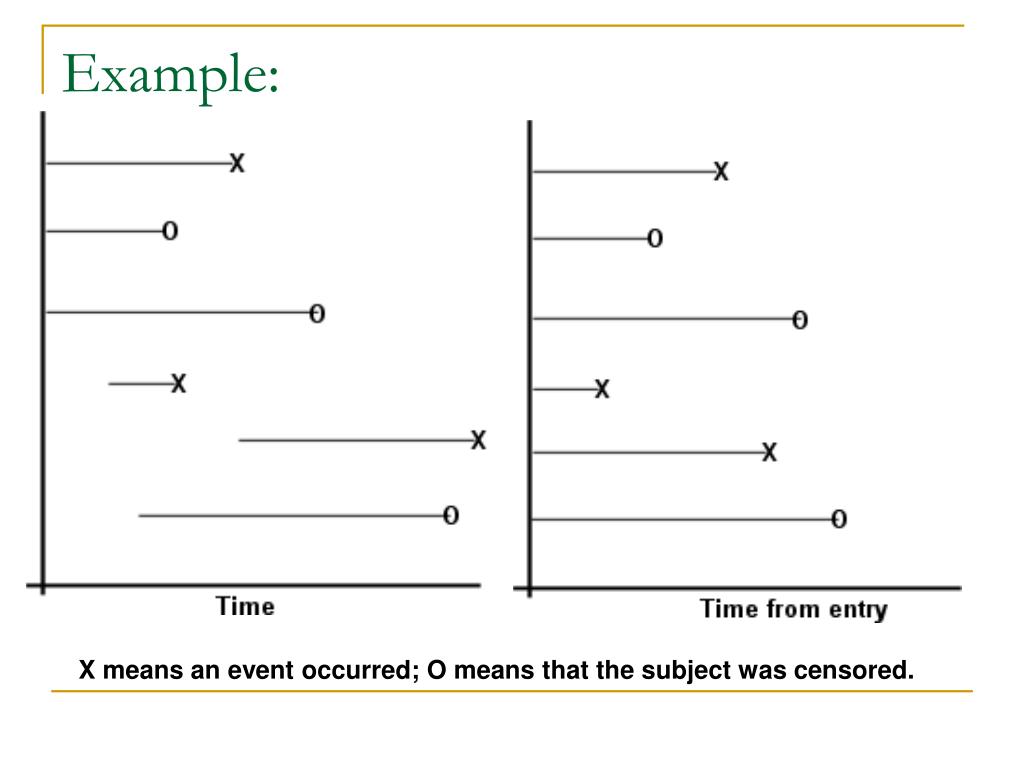 Example:

X
O
O
X
X
O

Time

X
O
O
X
X
O

Time from entry

X means an event occurred; O means that the subject was censored.